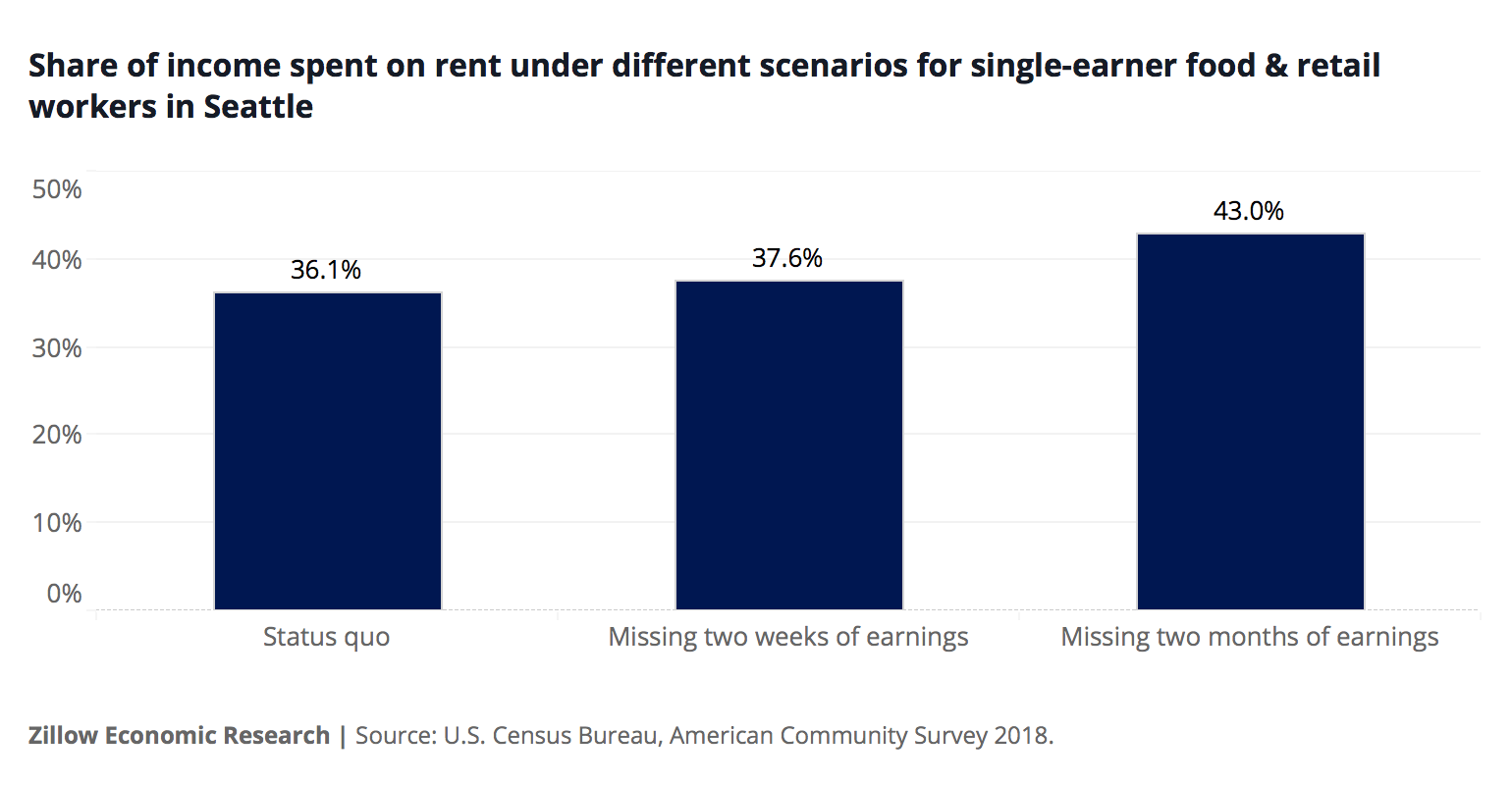 Share of income spent on rent under different scenarios for single-earner food & retail workers in Seattle

50%
40%
30%
20%
10%
0%

36.1%
37.6%
43.0%

Status quo
Missing two weeks of earnings
Missing two months of earnings

Zillow Economic Research | Source: U.S. Census Bureau, American Community Survey 2018.